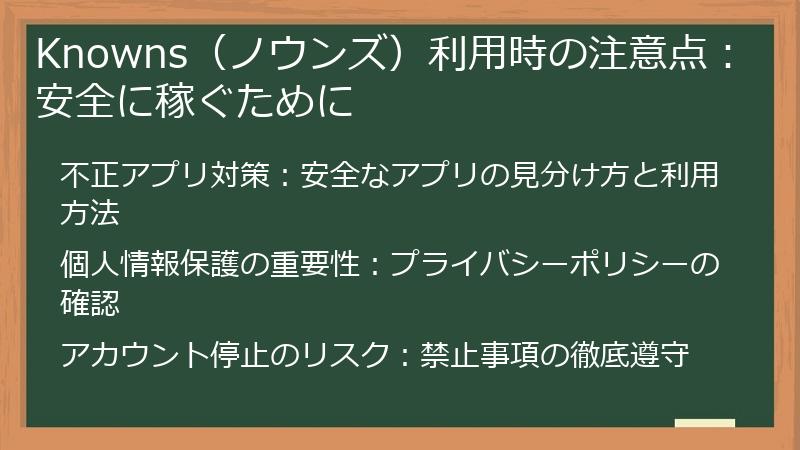 Knowns（ノウンズ）利用時の注意点：安全に稼ぐために

不正アプリ対策：安全なアプリの見分け方と利用方法

個人情報保護の重要性：プライバシーポリシーの確認

アカウント停止のリスク：禁止事項の徹底遵守